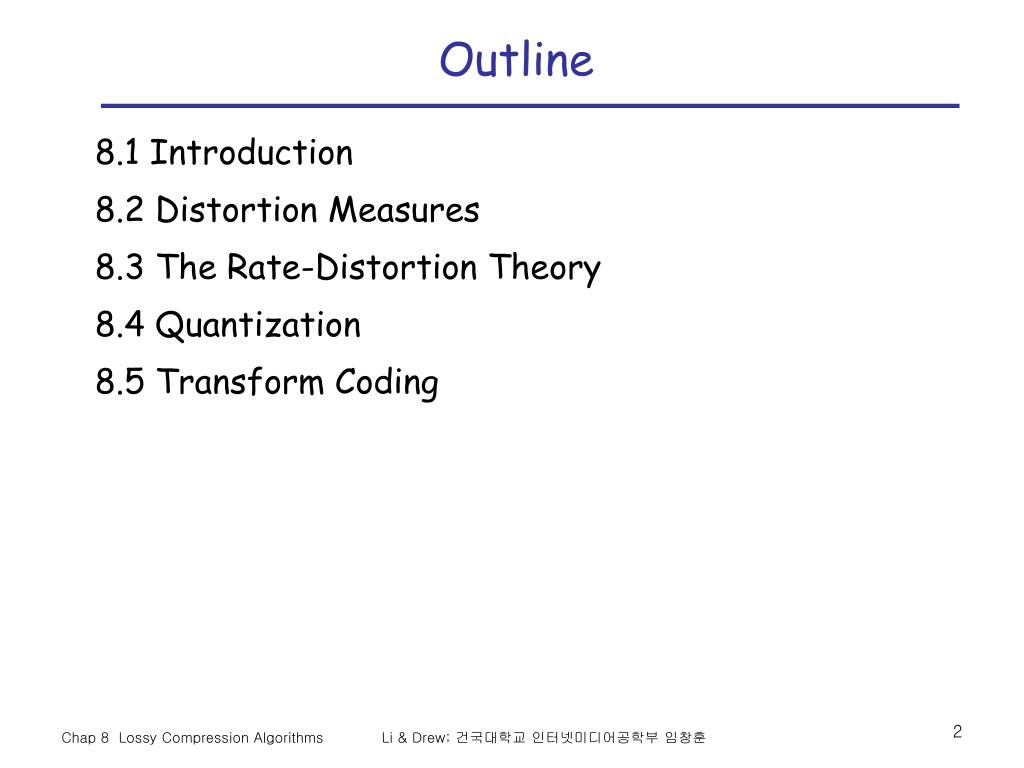 Outline

8.1 Introduction

8.2 Distortion Measures

8.3 The Rate-Distortion Theory

8.4 Quantization

8.5 Transform Coding

Chap 8 Lossy Compression Algorithms

Li & Drew; 건국대학교 인터넷미디어공학부 임창훈

2